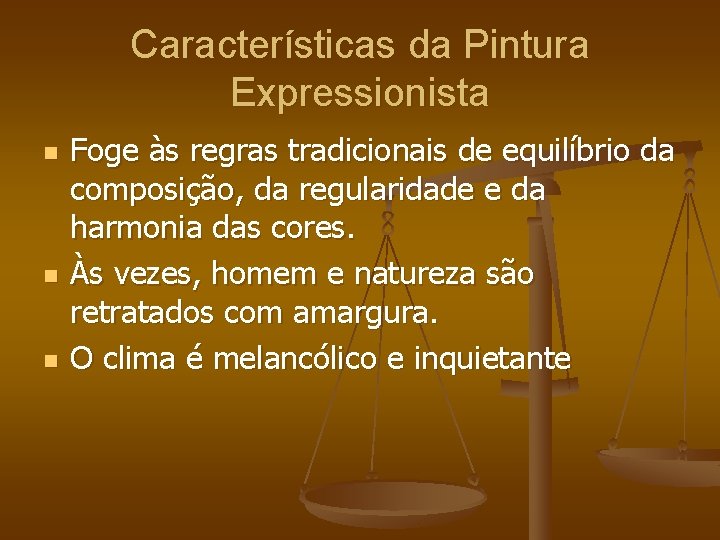 Características da Pintura Expressionista

- Foge às regras tradicionais de equilíbrio da composição, da regularidade e da harmonia das cores.
- Às vezes, homem e natureza são retratados com amargura.
- O clima é melancólico e inquietante